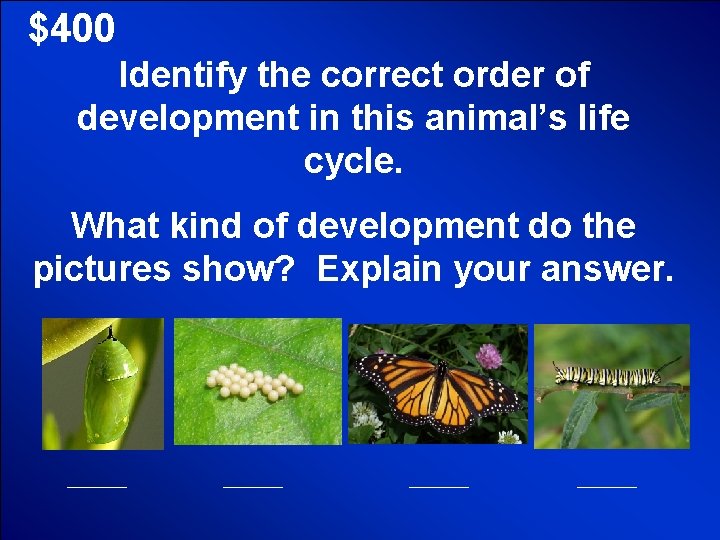 $400

Identify the correct order of development in this animal's life cycle.

What kind of development do the pictures show? Explain your answer.

_____ _____ _____ _____